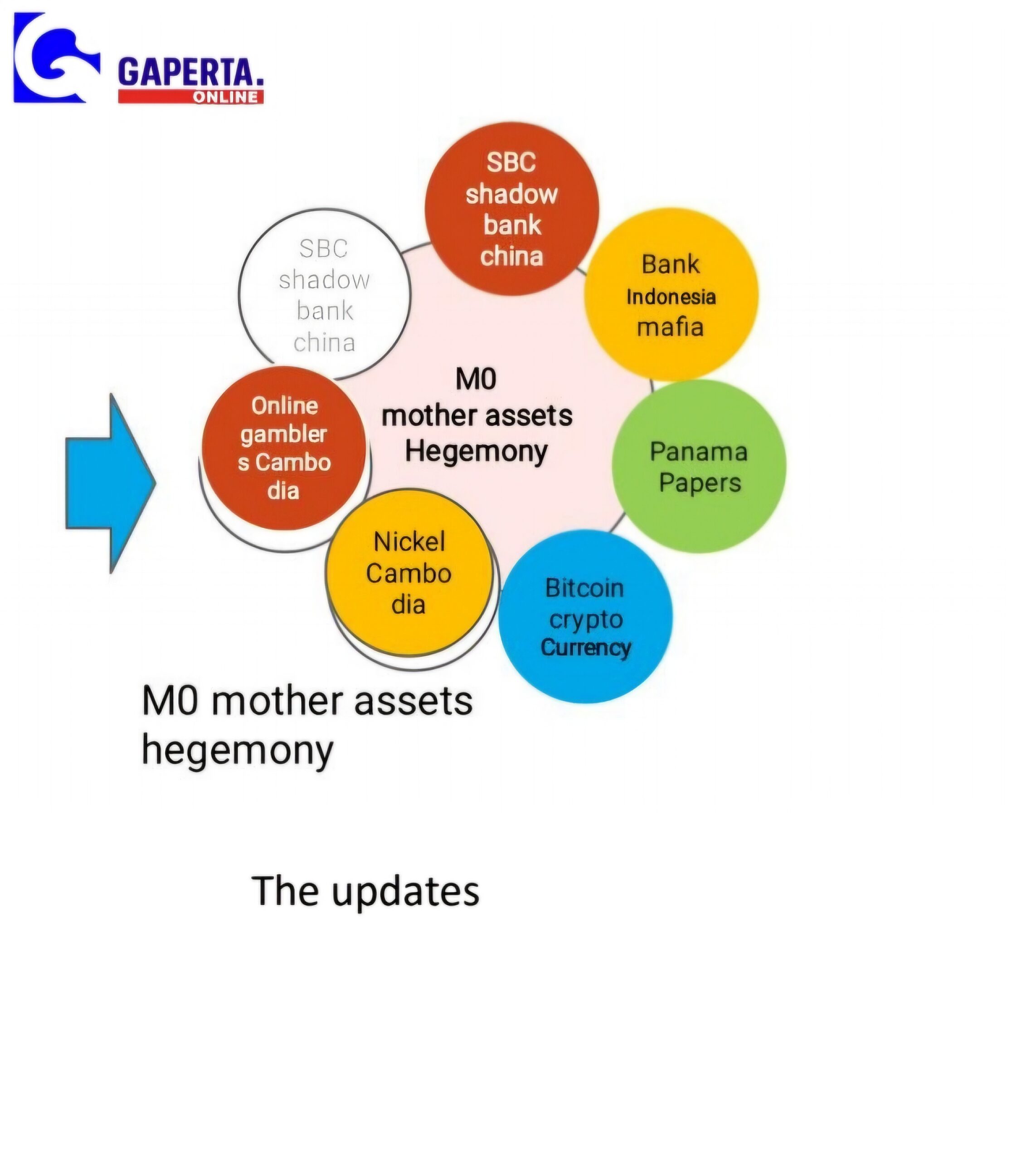 GAPERTA.
ONLINE

SBC shadow bank china

SBC shadow bank china

Bank Indonesia mafia

M0 mother assets Hegemony

Online gamblers Cambodia

Panama Papers

Nickel Cambodia

Bitcoin crypto Currency

M0 mother assets hegemony

The updates